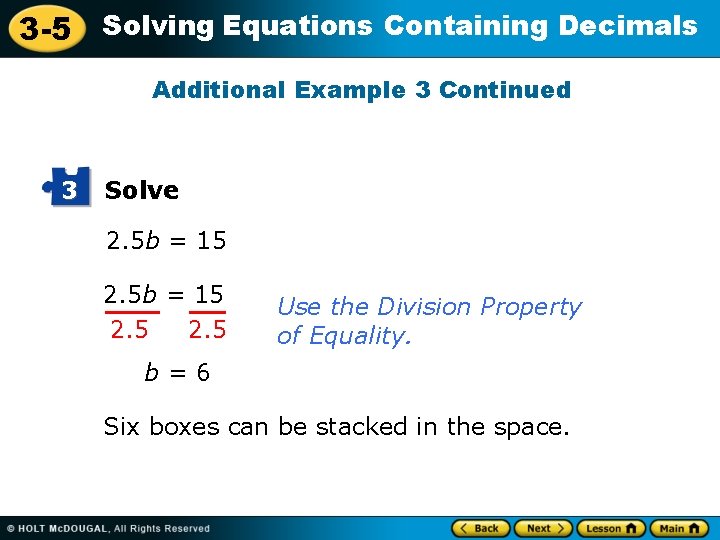 3-5 Solving Equations Containing Decimals

Additional Example 3 Continued

3 Solve

$2.5b = 15$

$\frac{2.5b}{2.5} = \frac{15}{2.5}$ Use the Division Property of Equality.

$b = 6$

Six boxes can be stacked in the space.

© HOLT McDOUGAL, All Rights Reserved

Back Next Lesson Main